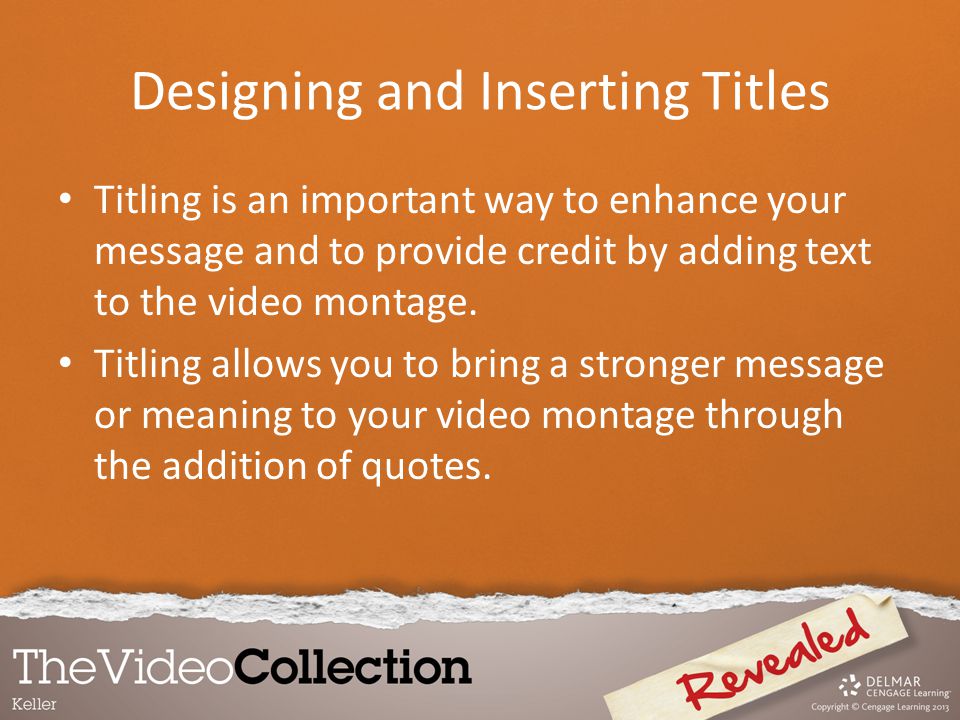 Designing and Inserting Titles

• Titling is an important way to enhance your message and to provide credit by adding text to the video montage.

• Titling allows you to bring a stronger message or meaning to your video montage through the addition of quotes.

TheVideoCollection

Keller

Revealed

DELMAR CENGAGE Learning

Copyright © Cengage Learning 2013